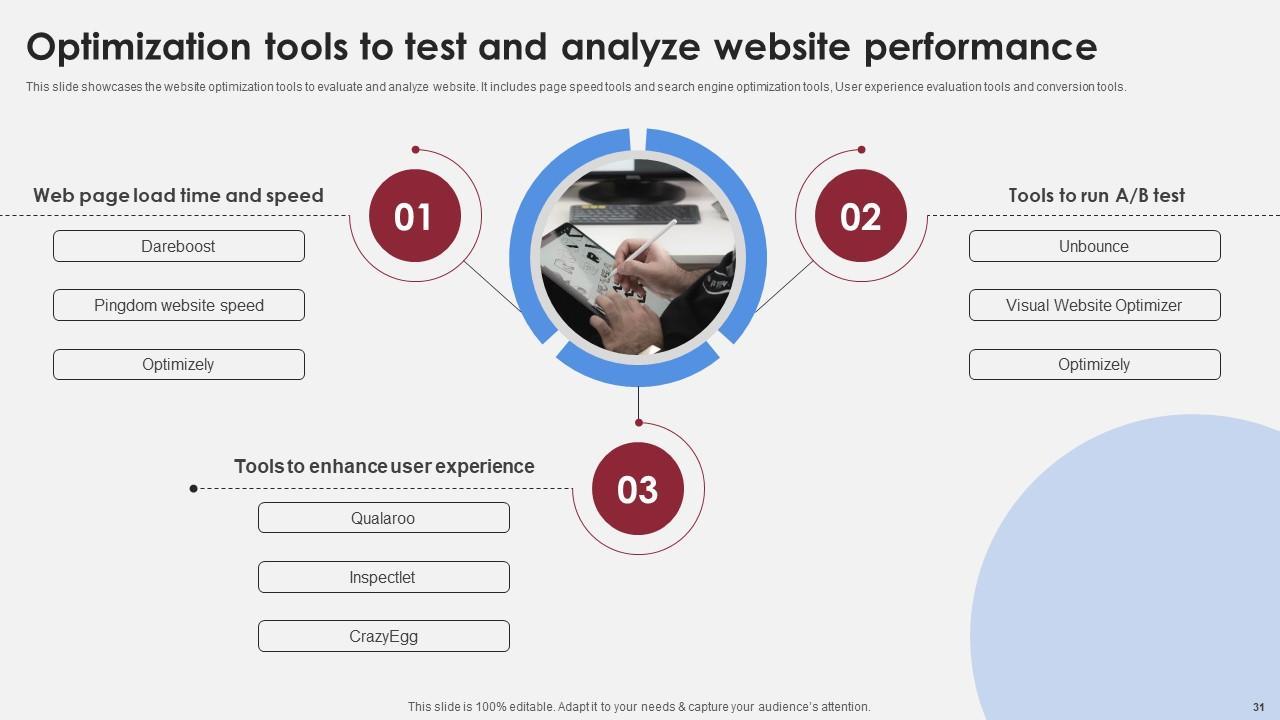 Optimization tools to test and analyze website performance

This slide showcases the website optimization tools to evaluate and analyze website. It includes page speed tools and search engine optimization tools, User experience evaluation tools and conversion tools.

Web page load time and speed

01

Dareboost

Pingdom website speed

Optimizely

02

Tools to run A/B test

Unbounce

Visual Website Optimizer

Optimizely

Tools to enhance user experience

03

Qualaroo

Inspectlet

CrazyEgg

This slide is 100% editable. Adapt it to your needs & capture your audience's attention.

31